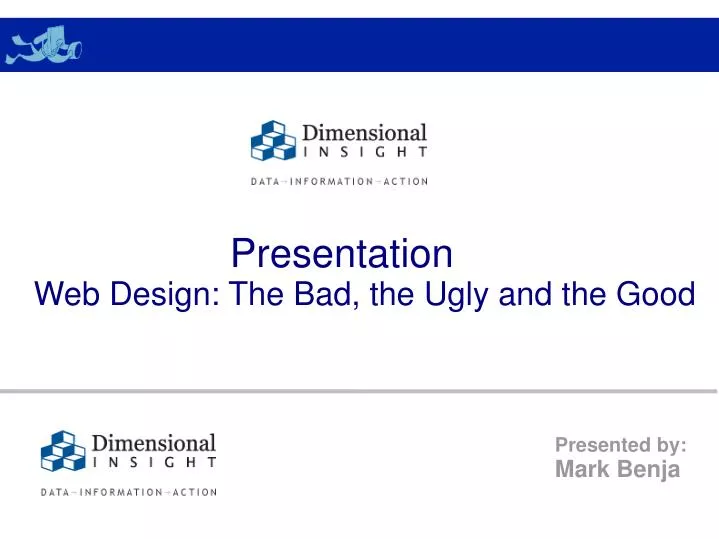 Dimensional
INSIGHT
DATA→INFORMATION→ACTION

Presentation
Web Design: The Bad, the Ugly and the Good

Dimensional
INSIGHT
DATA→INFORMATION→ACTION

Presented by:
Mark Benja